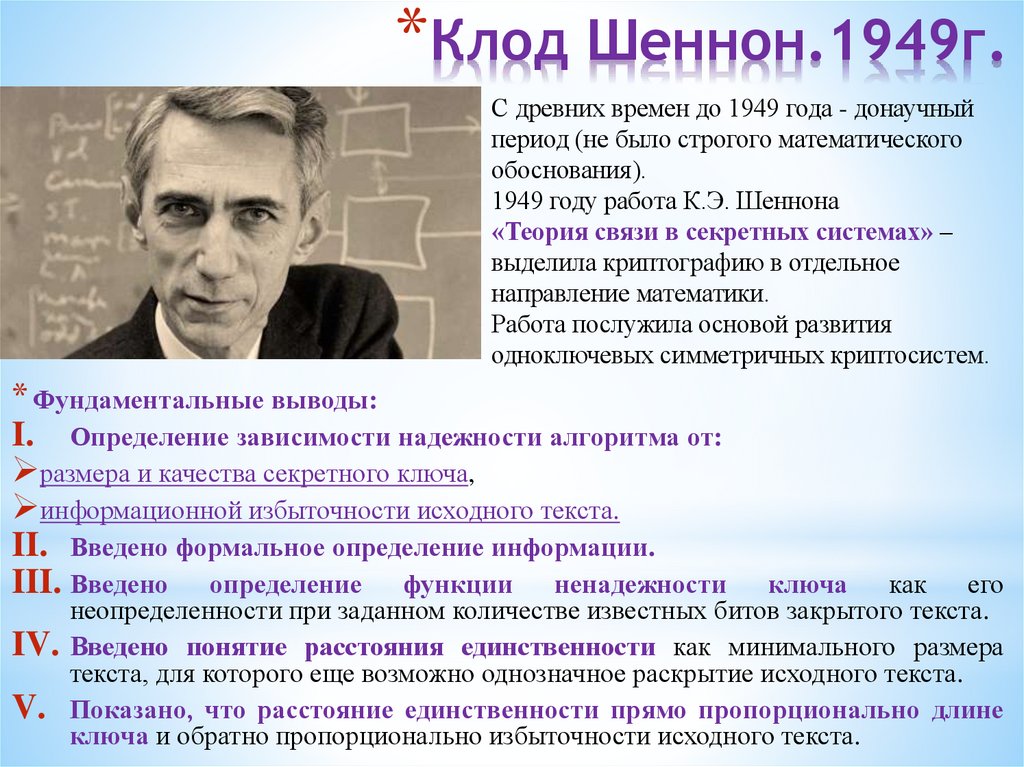 *Клод Шеннон.1949г.

С древних времен до 1949 года - донаучный период (не было строгого математического обоснования).
1949 году работа К.Э. Шеннона «Теория связи в секретных системах» – выделила криптографию в отдельное направление математики.
Работа послужила основой развития одноключевых симметричных криптосистем.

* Фундаментальные выводы:
I. Определение зависимости надежности алгоритма от:
➢размера и качества секретного ключа,
➢информационной избыточности исходного текста.
II. Введено формальное определение информации.
III. Введено определение функции ненадежности ключа как его неопределенности при заданном количестве известных битов закрытого текста.
IV. Введено понятие расстояния единственности как минимального размера текста, для которого еще возможно однозначное раскрытие исходного текста.
V. Показано, что расстояние единственности прямо пропорционально длине ключа и обратно пропорционально избыточности исходного текста.